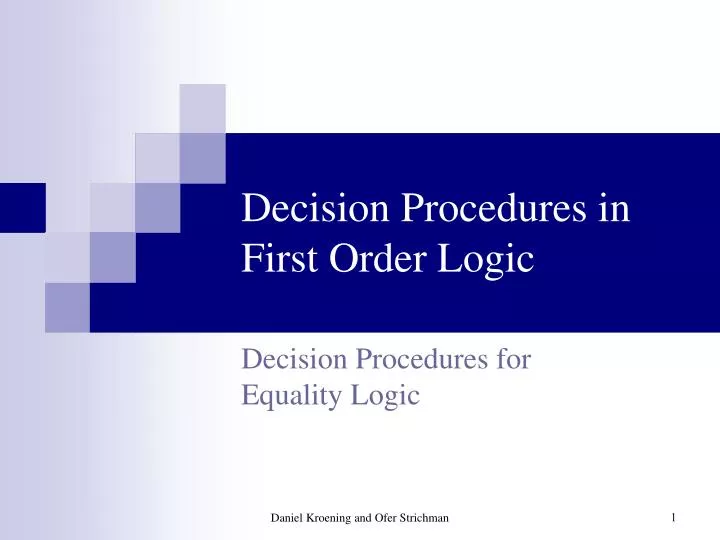 Decision Procedures in First Order Logic

Decision Procedures for Equality Logic

Daniel Kroening and Ofer Strichman

1